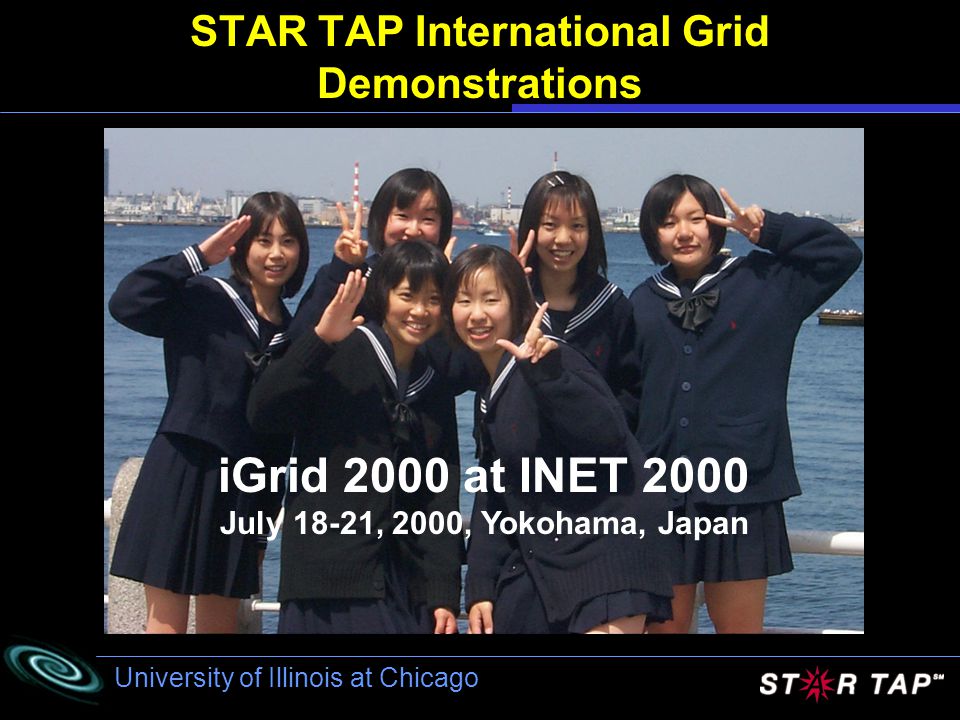 STAR TAP International Grid Demonstrations

iGrid 2000 at INET 2000
July 18-21, 2000, Yokohama, Japan

University of Illinois at Chicago

STAR TAP℠